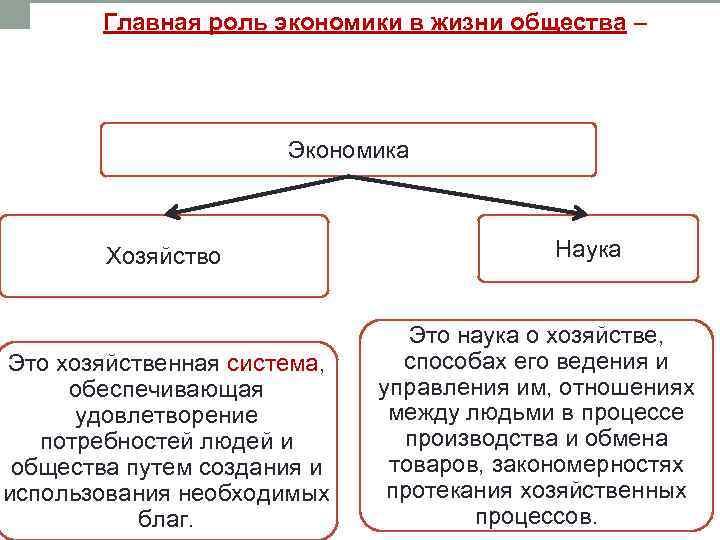 Главная роль экономики в жизни общества –

Экономика

Хозяйство

Наука

Это хозяйственная система, обеспечивающая удовлетворение потребностей людей и общества путем создания и использования необходимых благ.

Это наука о хозяйстве, способах его ведения и управления им, отношениях между людьми в процессе производства и обмена товаров, закономерностях протекания хозяйственных процессов.